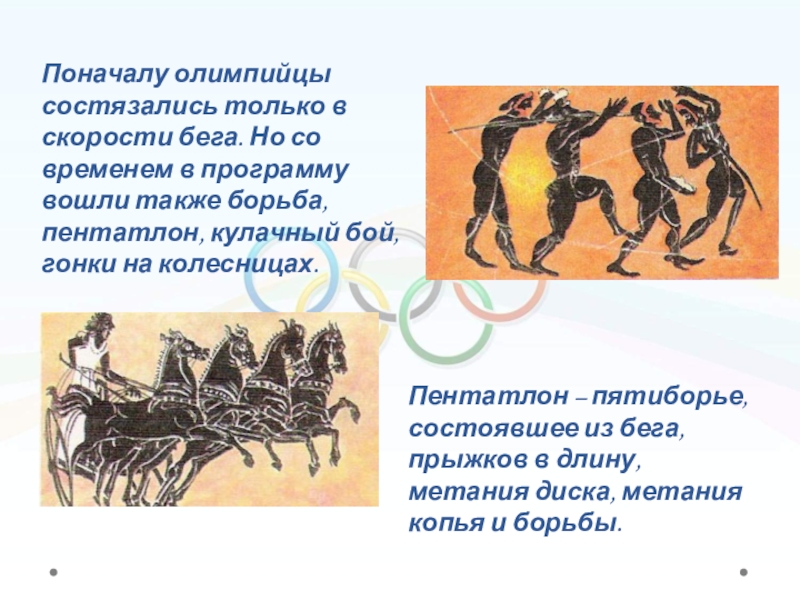 Поначалу олимпийцы состязались только в скорости бега. Но со временем в программу вошли также борьба, пентатлон, кулачный бой, гонки на колесницах.

Пентатлон – пятиборье, состоявшее из бега, прыжков в длину, метания диска, метания копья и борьбы.